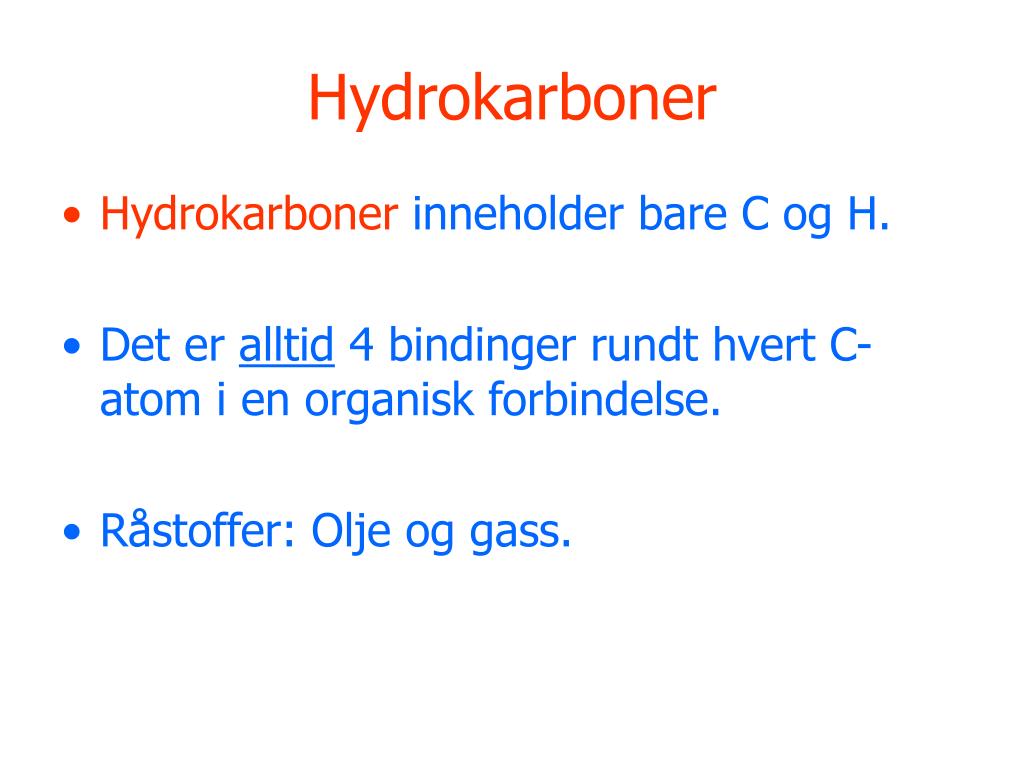 Hydrokarboner

• Hydrokarboner inneholder bare C og H.

• Det er alltid 4 bindinger rundt hvert C-atom i en organisk forbindelse.

• Råstoffer: Olje og gass.